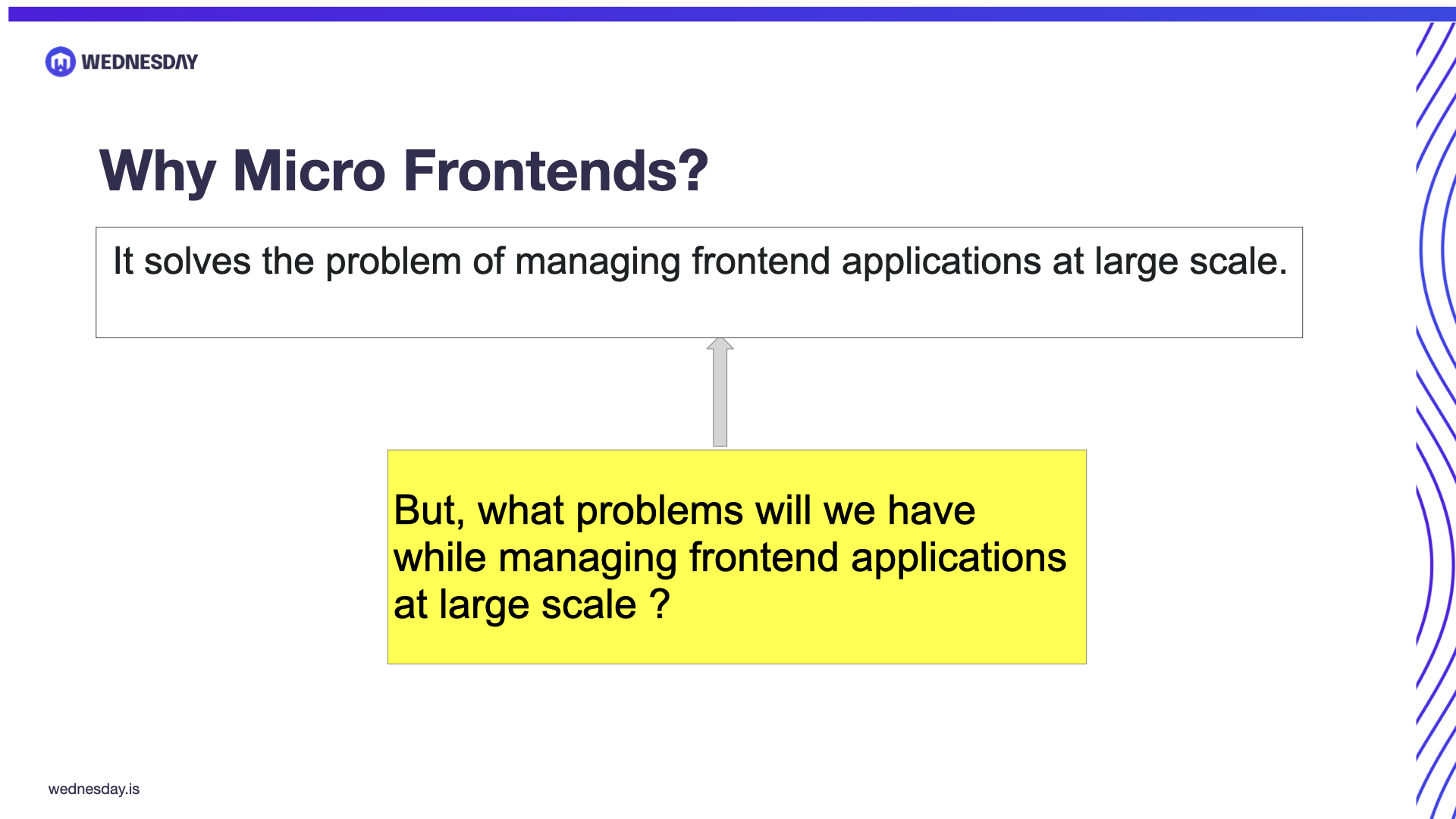 WEDNESDAY

Why Micro Frontends?

It solves the problem of managing frontend applications at large scale.

But, what problems will we have while managing frontend applications at large scale ?

wednesday.is